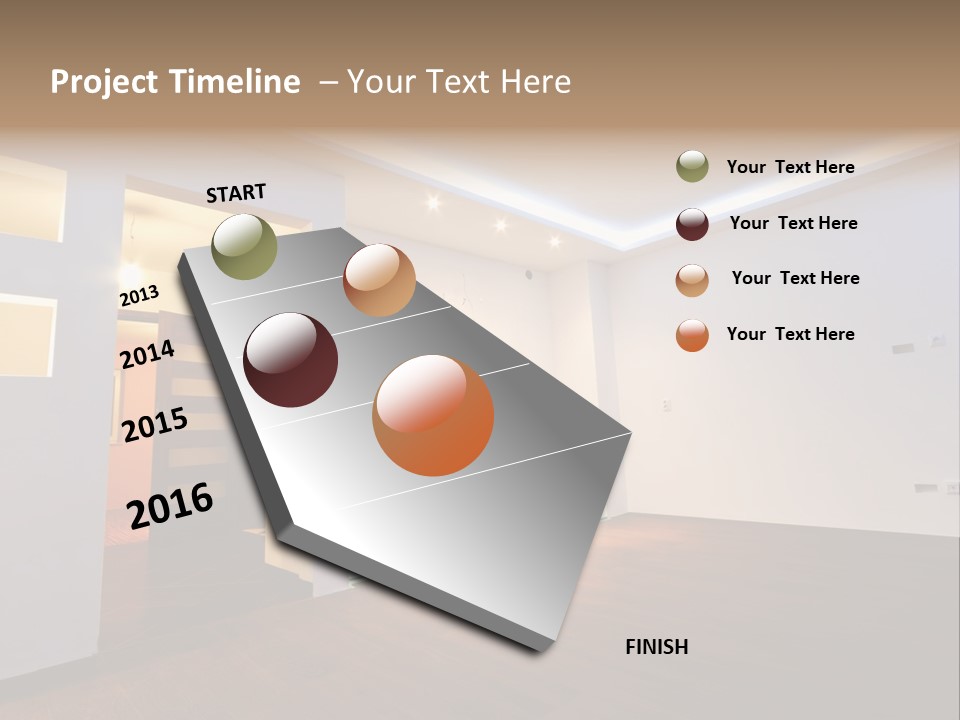 Project Timeline – Your Text Here

START

2013

2014

2015

2016

FINISH

Your Text Here

Your Text Here

Your Text Here

Your Text Here